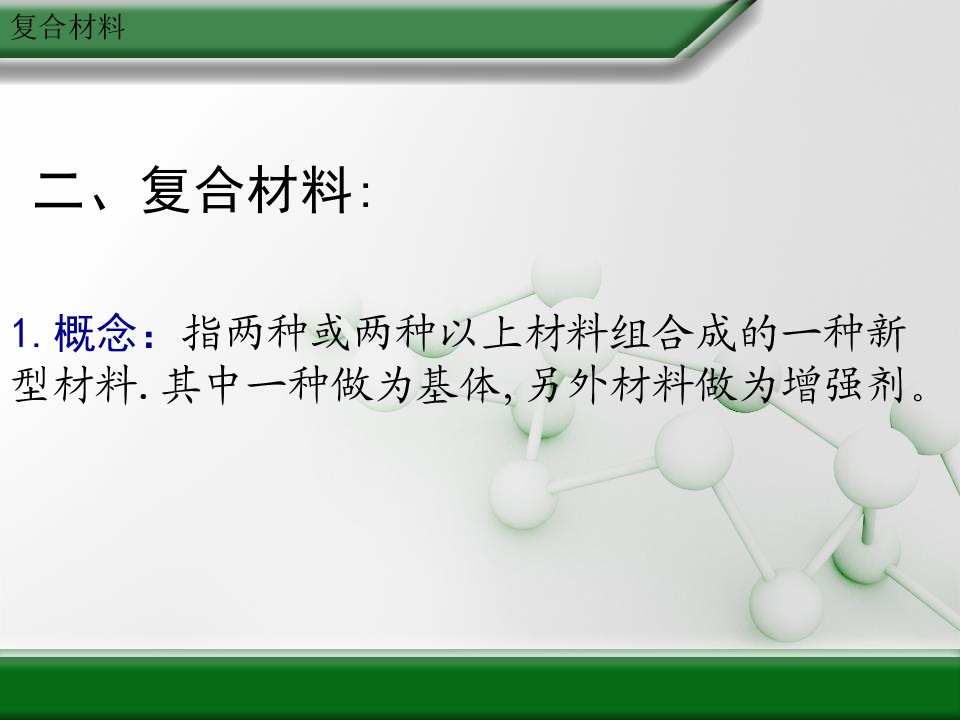 复合材料

二、复合材料:

1.概念：指两种或两种以上材料组合成的一种新型材料.其中一种做为基体,另外材料做为增强剂。